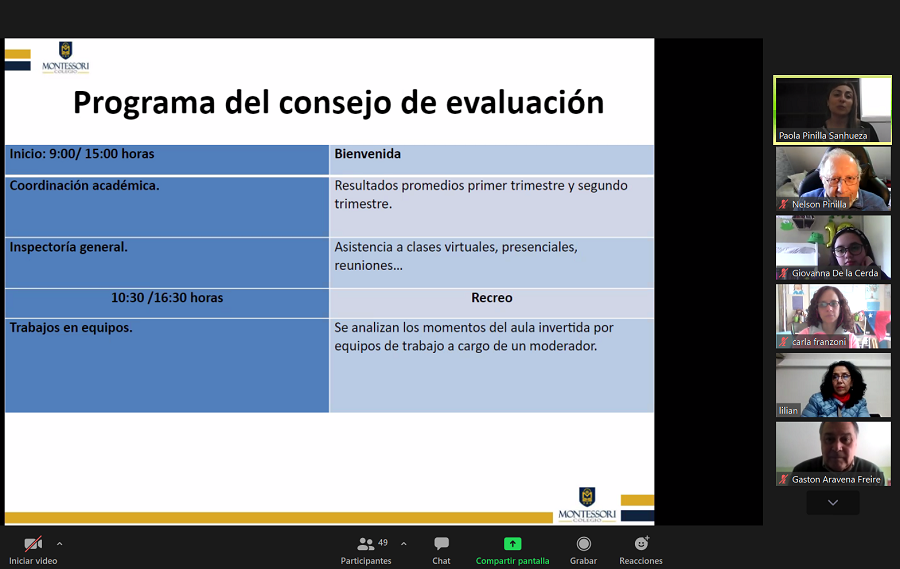 MONTESSORI
COLEGIO

Programa del consejo de evaluación

| Inicio: 9:00/ 15:00 horas | Bienvenida |
|---|---|
| Coordinación académica. | Resultados promedios primer trimestre y segundo trimestre. |
| Inspectoría general. | Asistencia a clases virtuales, presenciales, reuniones... |
| 10:30 /16:30 horas | Recreo |
| Trabajos en equipos. | Se analizan los momentos del aula invertida por equipos de trabajo a cargo de un moderador. |

MONTESSORI
COLEGIO

Paola Pinilla Sanhueza
Nelson Pinilla
Giovanna De la Cerda
carla franzoni
lilian
Gaston Aravena Freire

Iniciar video
49
Participantes
Chat
Compartir pantalla
Grabar
Reacciones